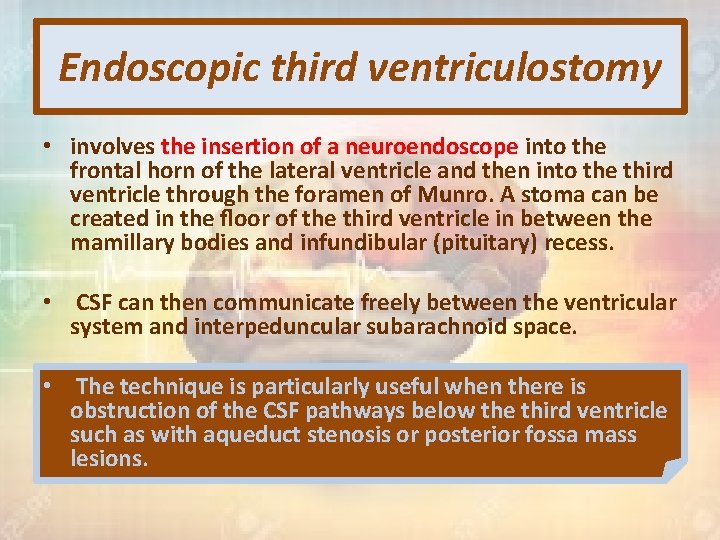 Endoscopic third ventriculostomy

• involves the insertion of a neuroendoscope into the frontal horn of the lateral ventricle and then into the third ventricle through the foramen of Munro. A stoma can be created in the floor of the third ventricle in between the mamillary bodies and infundibular (pituitary) recess.

• CSF can then communicate freely between the ventricular system and interpeduncular subarachnoid space.

• The technique is particularly useful when there is obstruction of the CSF pathways below the third ventricle such as with aqueduct stenosis or posterior fossa mass lesions.